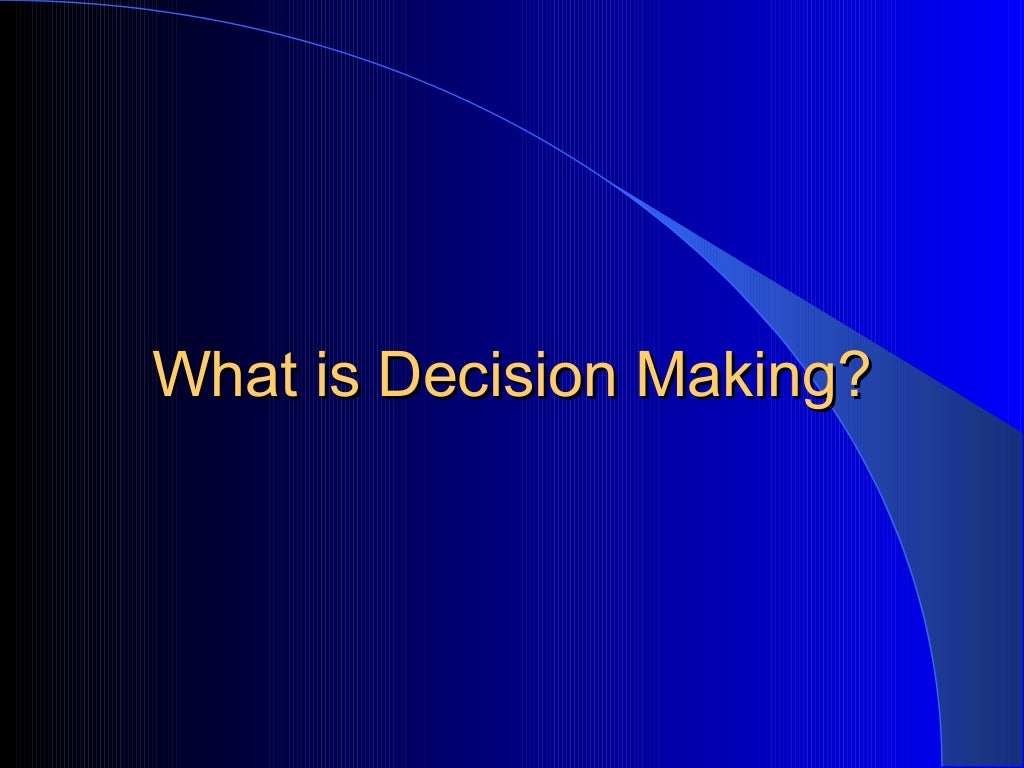 What is Decision Making?